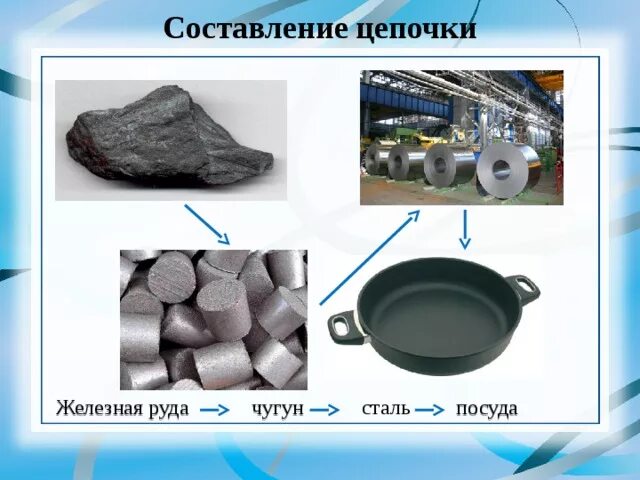 Составление цепочки

Железная руда → чугун → сталь → посуда